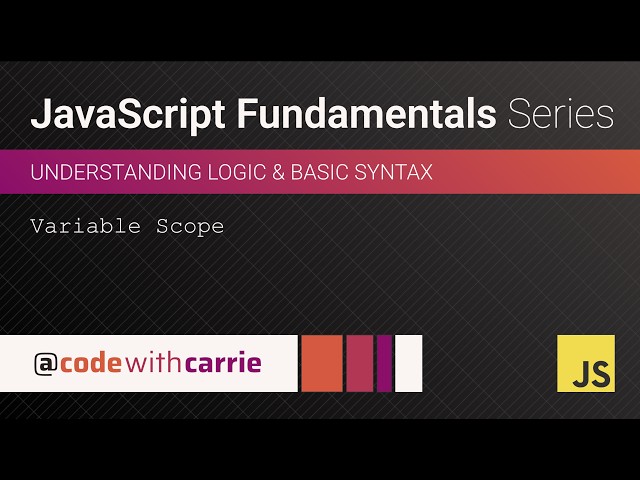 JavaScript Fundamentals Series

UNDERSTANDING LOGIC & BASIC SYNTAX

Variable Scope

@codewithcarrie

JS